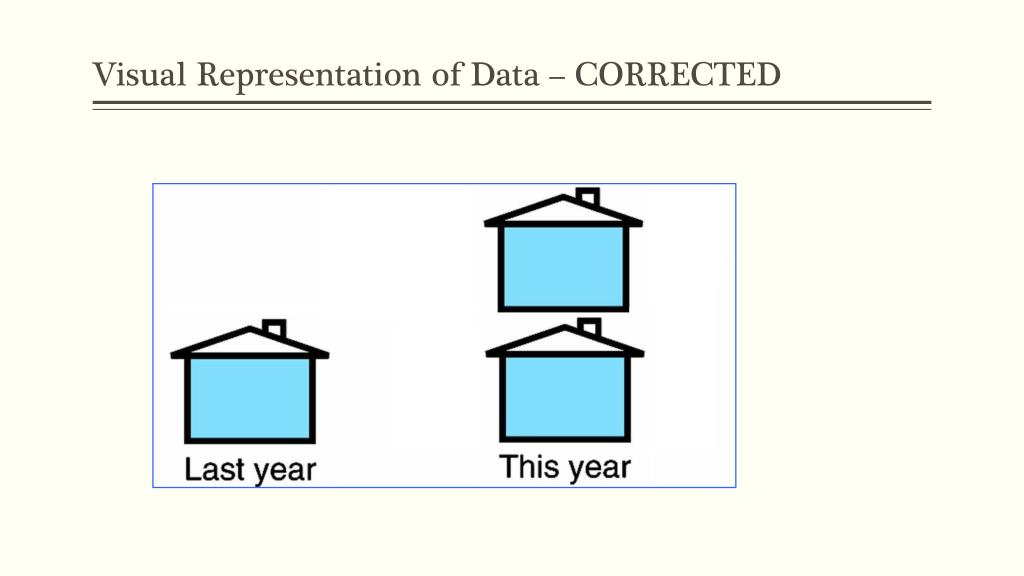 Visual Representation of Data – CORRECTED

Last year

This year